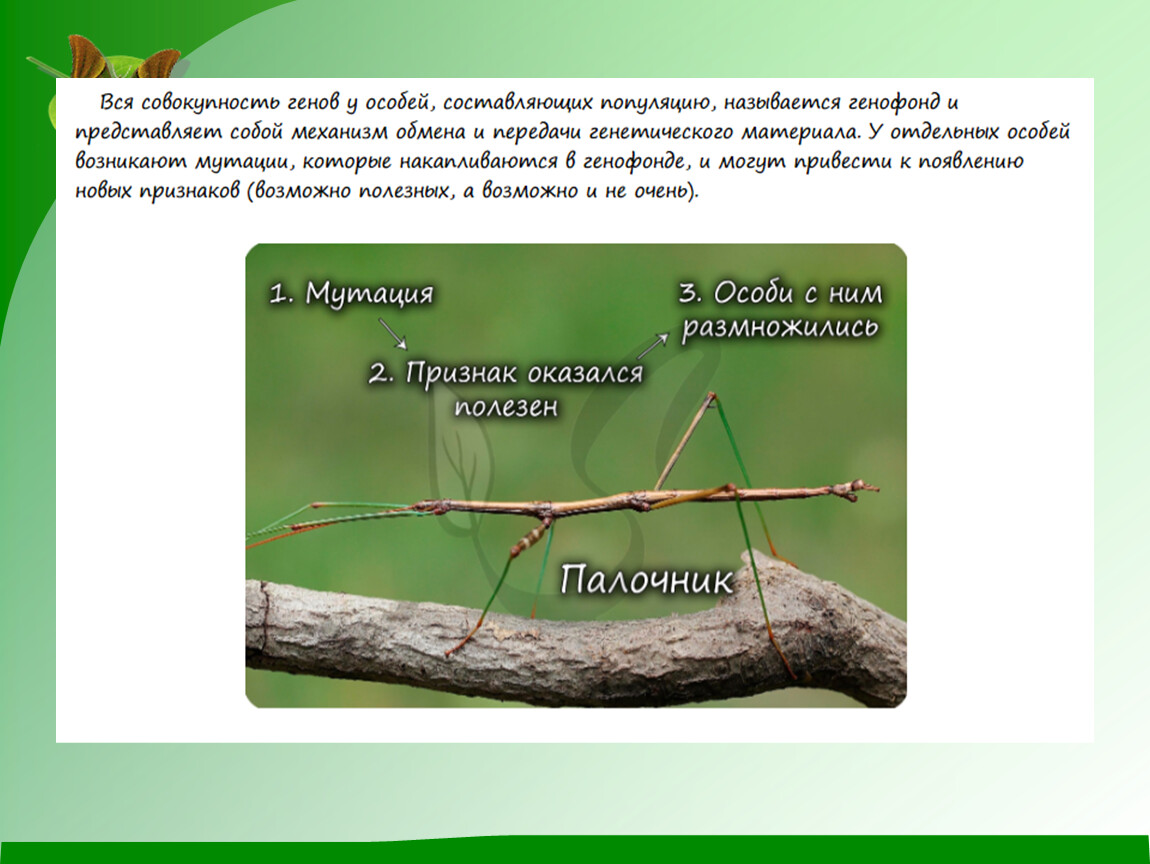 Вся совокупность генов у особей, составляющих популяцию, называется генофонд и представляет собой механизм обмена и передачи генетического материала. У отдельных особей возникают мутации, которые накапливаются в генофонде, и могут привести к появлению новых признаков (возможно полезных, а возможно и не очень).

1. Мутация

2. Признак оказался полезен

3. Особи с ним размножились

Палочник